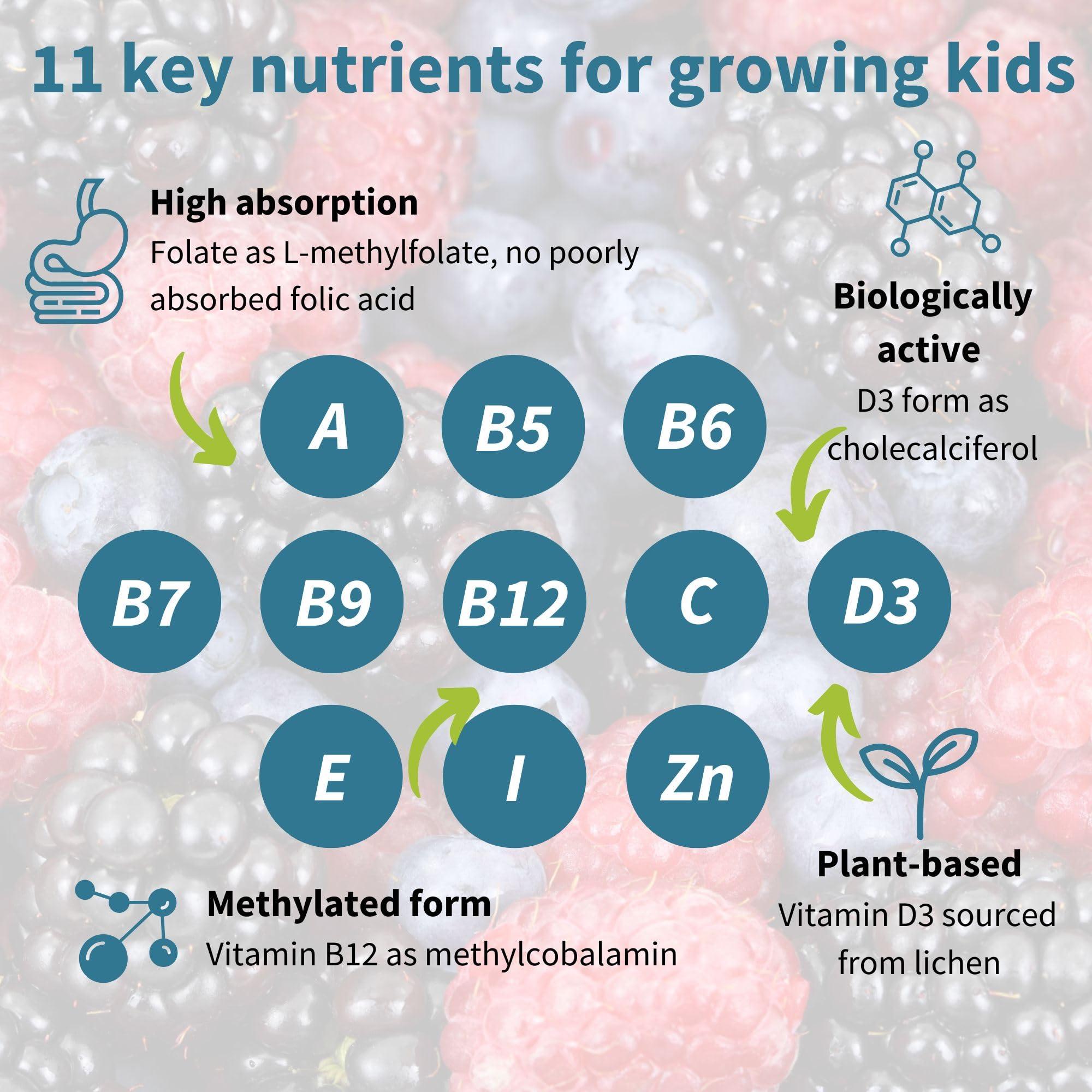 11 key nutrients for growing kids

High absorption
Folate as L-methylfolate, no poorly absorbed folic acid

Biologically active
D3 form as cholecalciferol

A
B5
B6
B7
B9
B12
C
D3
E
I
Zn

Methylated form
Vitamin B12 as methylcobalamin

Plant-based
Vitamin D3 sourced from lichen